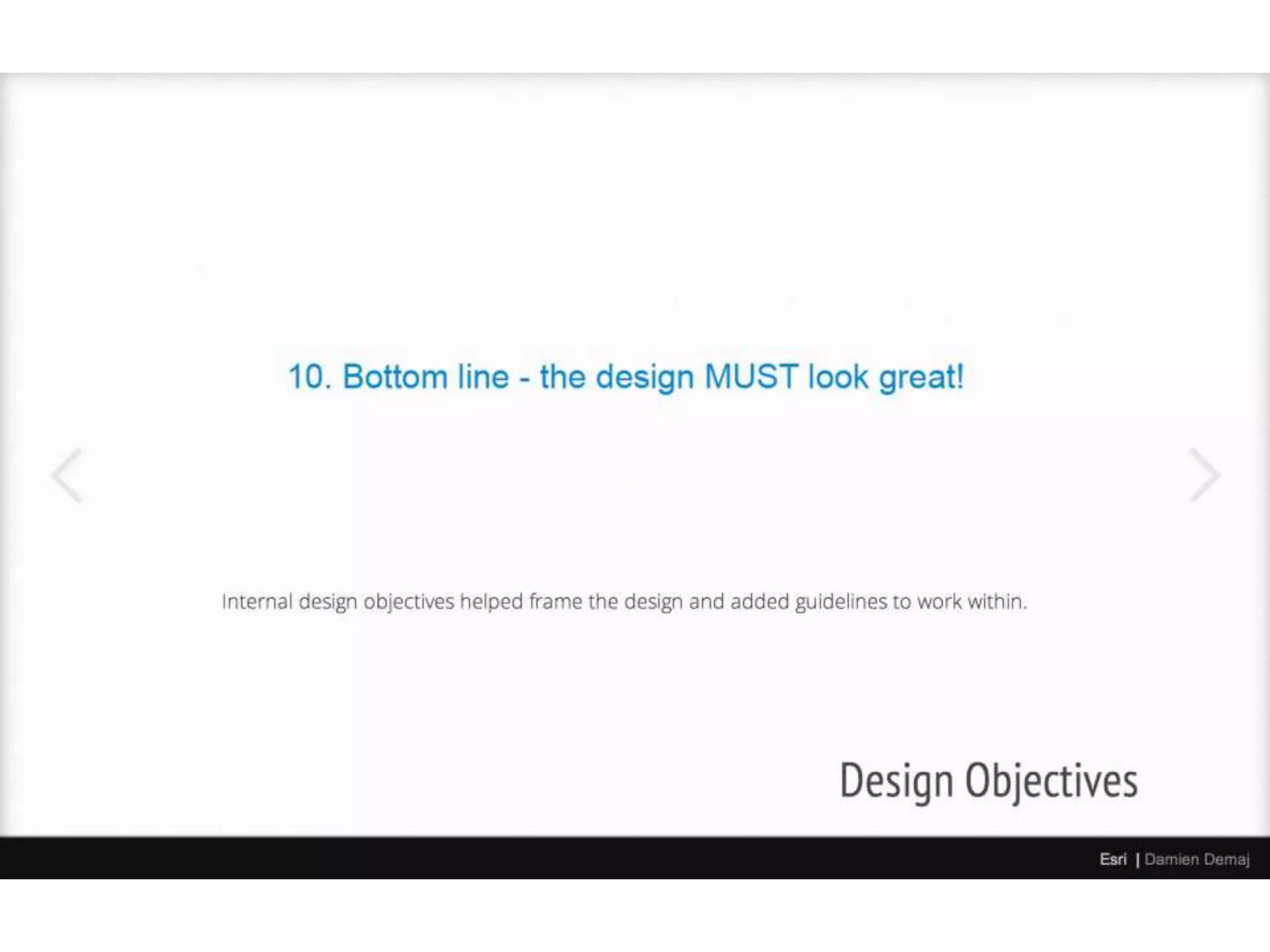 10. Bottom line - the design MUST look great!

Internal design objectives helped frame the design and added guidelines to work within.

Design Objectives

Esri | Damien Demaj